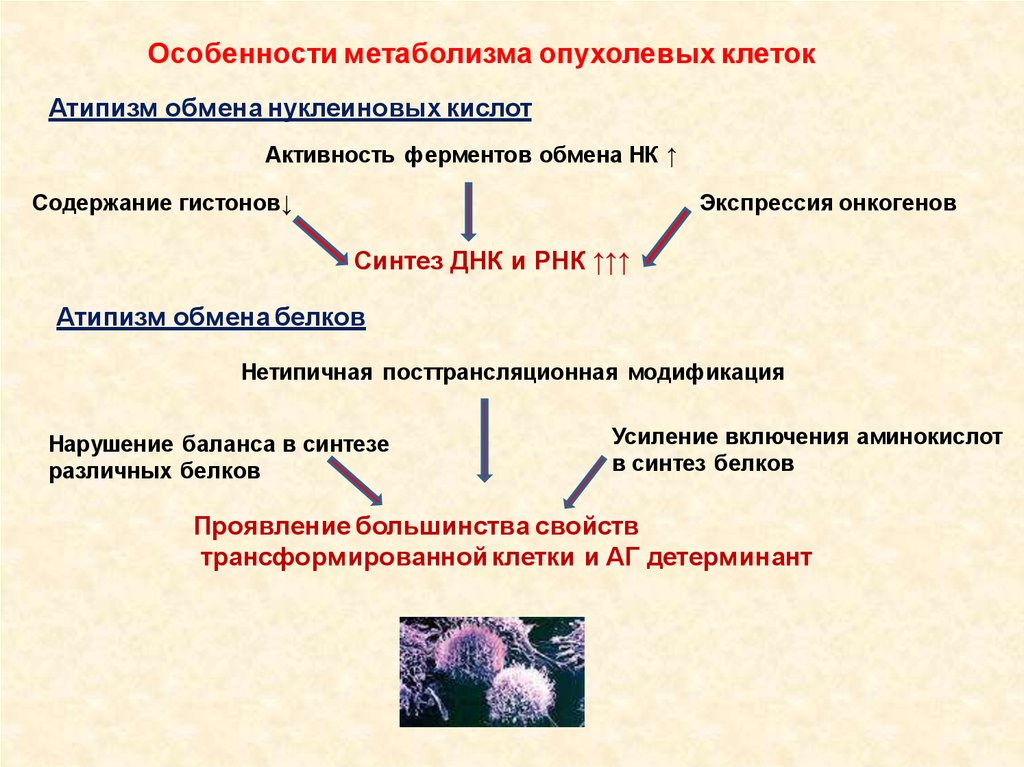 Особенности метаболизма опухолевых клеток

Атипизм обмена нуклеиновых кислот

Активность ферментов обмена НК ↑

Содержание гистонов↓

Экспрессия онкогенов

Синтез ДНК и РНК ↑↑↑

Атипизм обмена белков

Нетипичная посттрансляционная модификация

Нарушение баланса в синтезе различных белков

Усиление включения аминокислот в синтез белков

Проявление большинства свойств трансформированной клетки и АГ детерминант